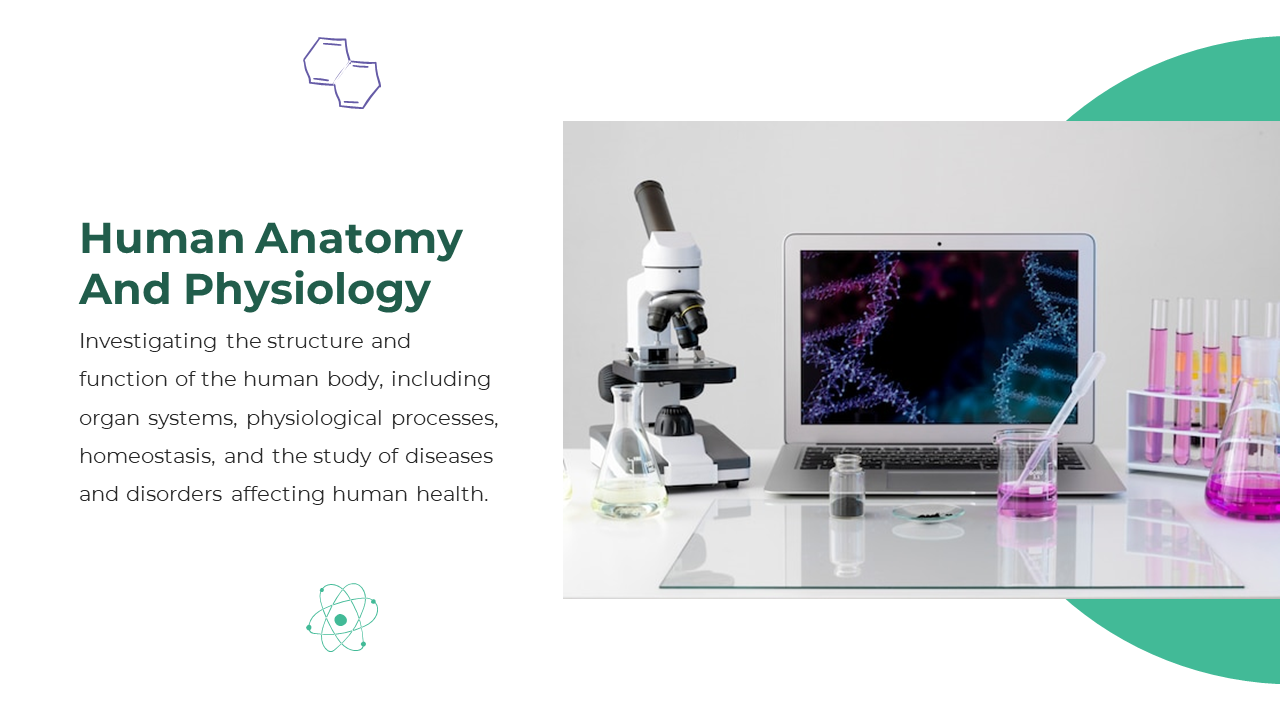 Human Anatomy And Physiology

Investigating the structure and function of the human body, including organ systems, physiological processes, homeostasis, and the study of diseases and disorders affecting human health.